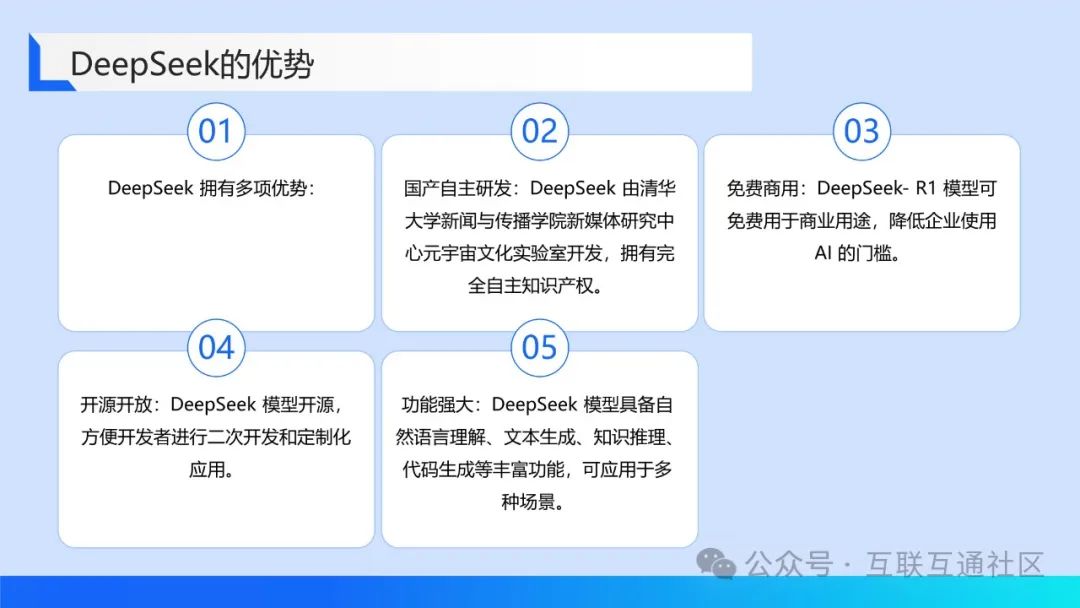 DeepSeek的优势

01

DeepSeek 拥有多项优势：

02

国产自主研发：DeepSeek 由清华大学新闻与传播学院新媒体研究中心元宇宙文化实验室开发，拥有完全自主知识产权。

03

免费商用：DeepSeek- R1 模型可免费用于商业用途，降低企业使用 AI 的门槛。

04

开源开放：DeepSeek 模型开源，方便开发者进行二次开发和定制化应用。

05

功能强大：DeepSeek 模型具备自然语言理解、文本生成、知识推理、代码生成等丰富功能，可应用于多种场景。

公众号 · 互联互通社区